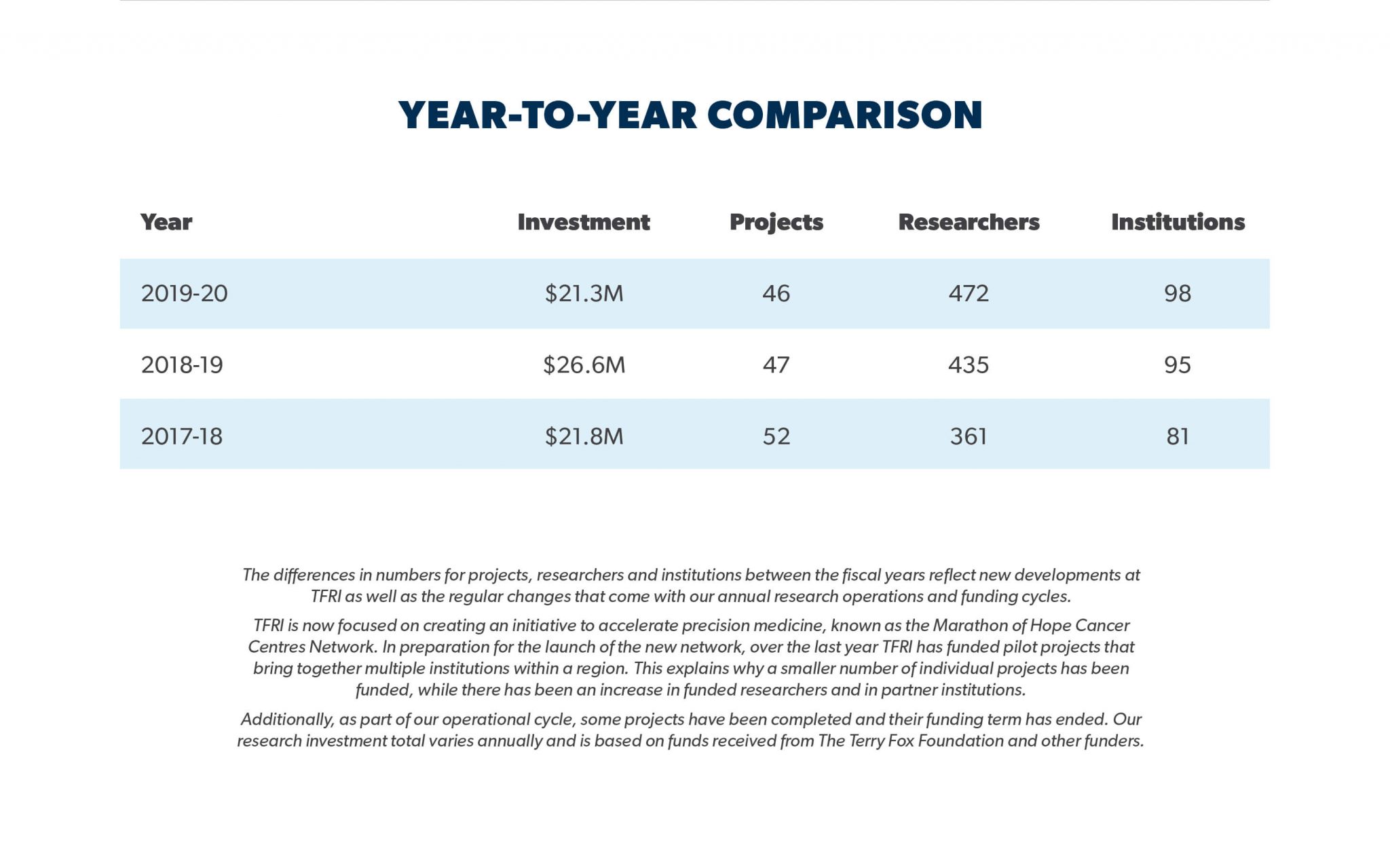 YEAR-TO-YEAR COMPARISON

| Year | Investment | Projects | Researchers | Institutions |
|---|---|---|---|---|
| 2019-20 | \$21.3M | 46 | 472 | 98 |
| 2018-19 | \$26.6M | 47 | 435 | 95 |
| 2017-18 | \$21.8M | 52 | 361 | 81 |

The differences in numbers for projects, researchers and institutions between the fiscal years reflect new developments at TFRI as well as the regular changes that come with our annual research operations and funding cycles.

TFRI is now focused on creating an initiative to accelerate precision medicine, known as the Marathon of Hope Cancer Centres Network. In preparation for the launch of the new network, over the last year TFRI has funded pilot projects that bring together multiple institutions within a region. This explains why a smaller number of individual projects has been funded, while there has been an increase in funded researchers and in partner institutions.

Additionally, as part of our operational cycle, some projects have been completed and their funding term has ended. Our research investment total varies annually and is based on funds received from The Terry Fox Foundation and other funders.